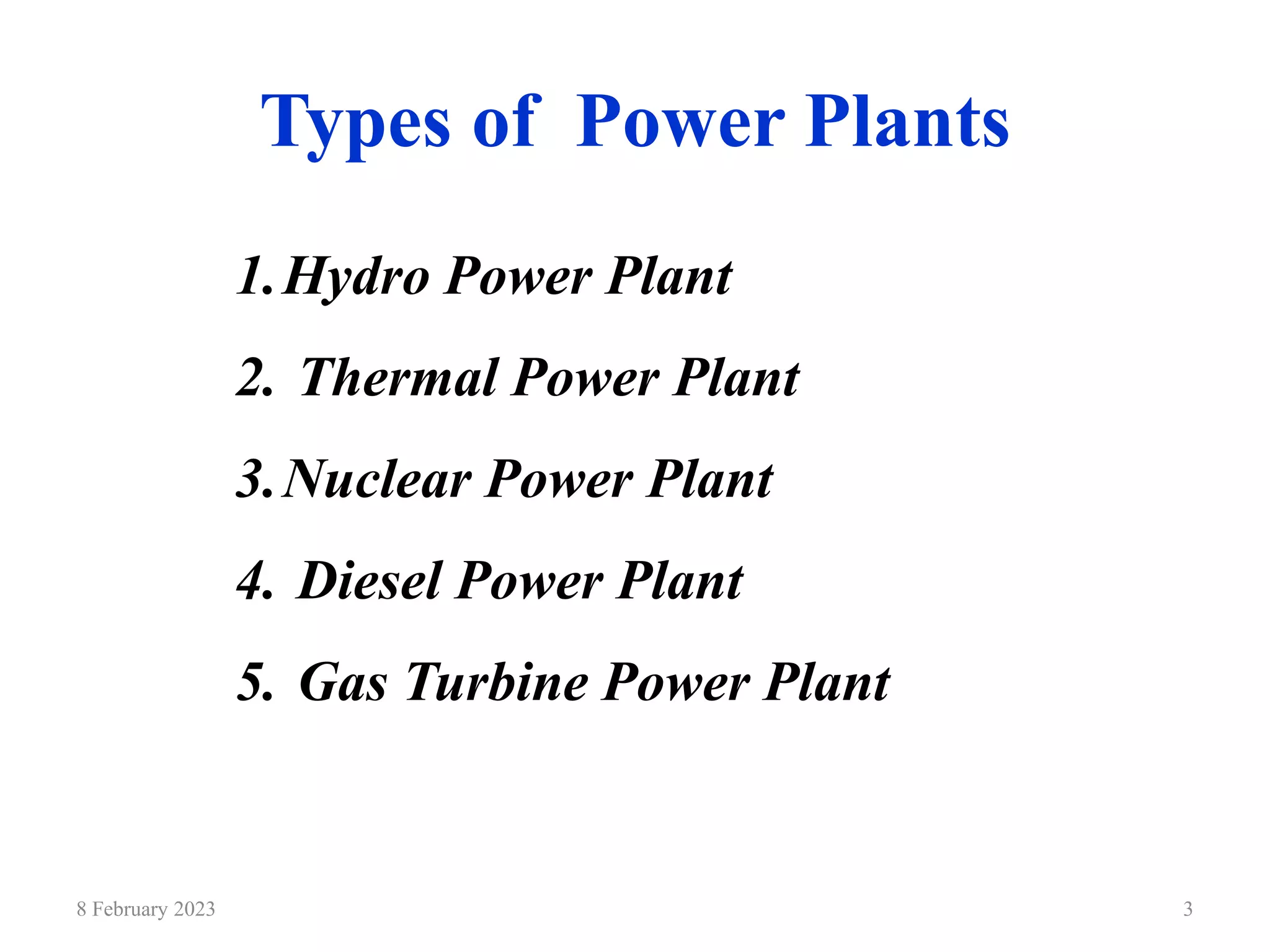 Types of Power Plants

1. Hydro Power Plant
2. Thermal Power Plant
3. Nuclear Power Plant
4. Diesel Power Plant
5. Gas Turbine Power Plant

8 February 2023

3